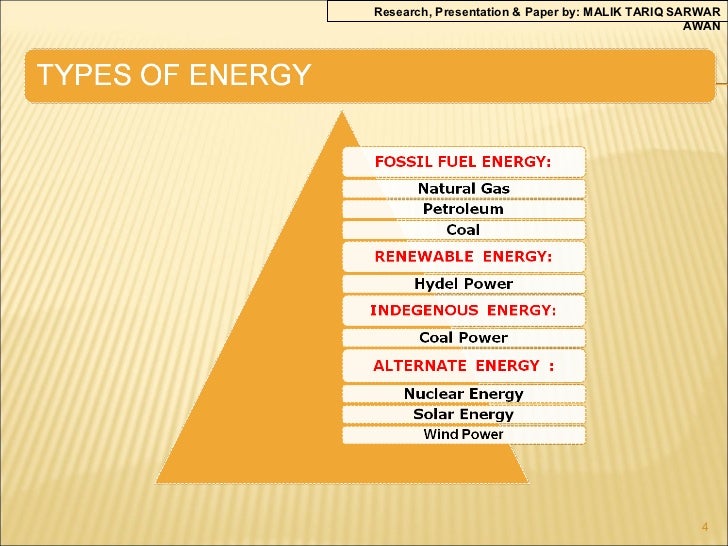 Research, Presentation & Paper by: MALIK TARIQ SARWAR AWAN

TYPES OF ENERGY

FOSSIL FUEL ENERGY:

Natural Gas

Petroleum

Coal

RENEWABLE ENERGY:

Hydel Power

INDEGENOUS ENERGY:

Coal Power

ALTERNATE ENERGY :

Nuclear Energy

Solar Energy

Wind Power

4